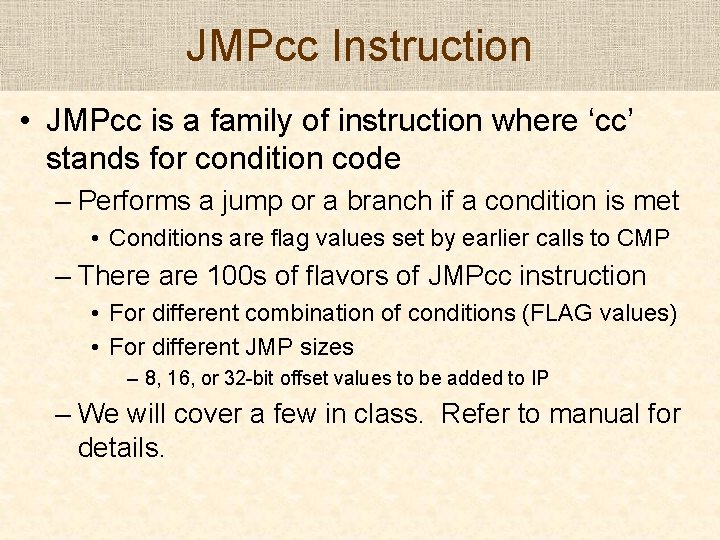 JMPcc Instruction

• JMPcc is a family of instruction where ‘cc’ stands for condition code
– Performs a jump or a branch if a condition is met
• Conditions are flag values set by earlier calls to CMP
– There are 100s of flavors of JMPcc instruction
• For different combination of conditions (FLAG values)
• For different JMP sizes
– 8, 16, or 32-bit offset values to be added to IP
– We will cover a few in class. Refer to manual for details.